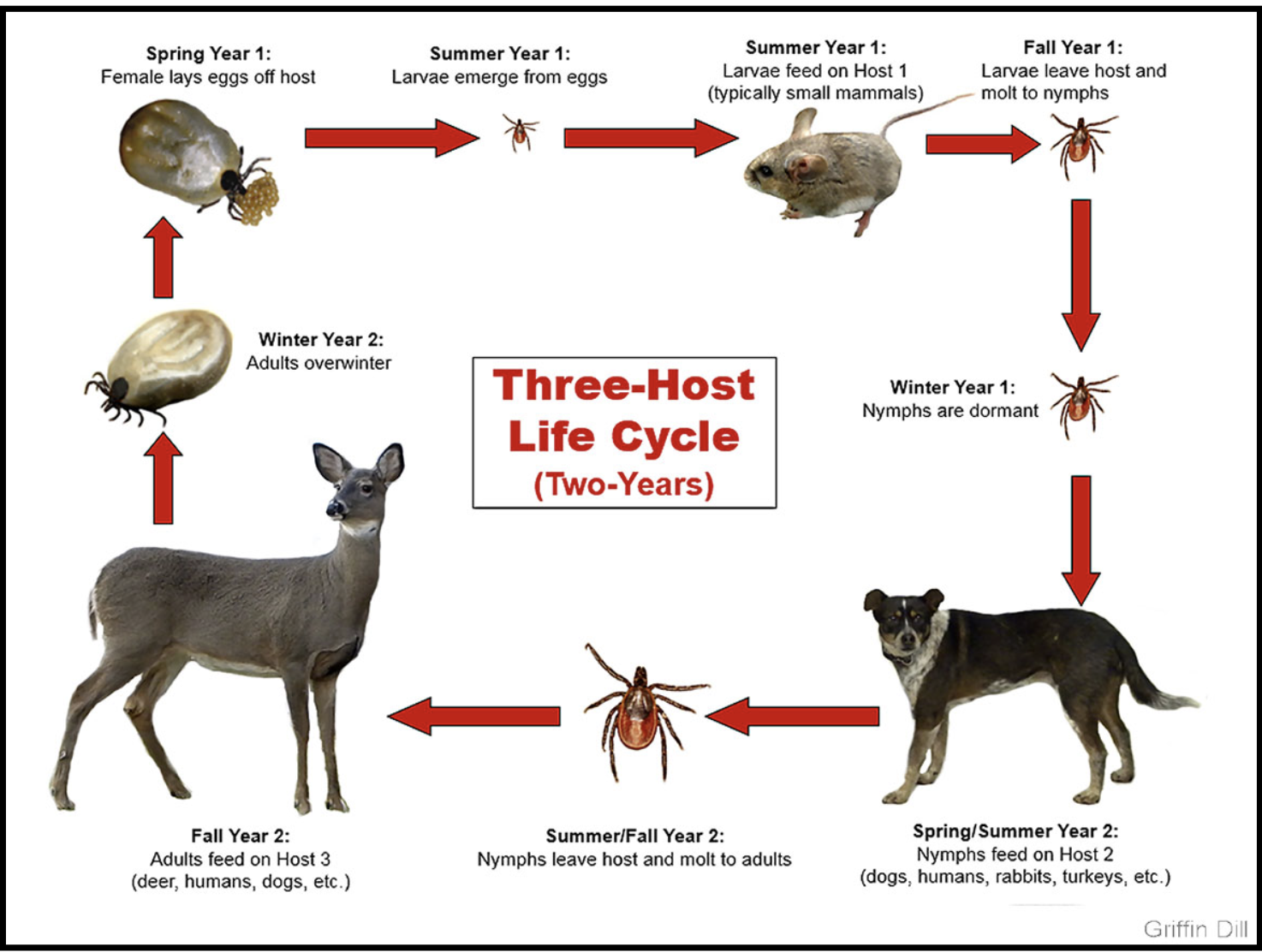 Spring Year 1:
Female lays eggs off host

Summer Year 1:
Larvae emerge from eggs

Summer Year 1:
Larvae feed on Host 1
(typically small mammals)

Fall Year 1:
Larvae leave host and molt to nymphs

Winter Year 2:
Adults overwinter

Three-Host
Life Cycle
(Two-Years)

Winter Year 1:
Nymphs are dormant

Fall Year 2:
Adults feed on Host 3
(deer, humans, dogs, etc.)

Summer/Fall Year 2:
Nymphs leave host and molt to adults

Spring/Summer Year 2:
Nymphs feed on Host 2
(dogs, humans, rabbits, turkeys, etc.)

Griffin Dill